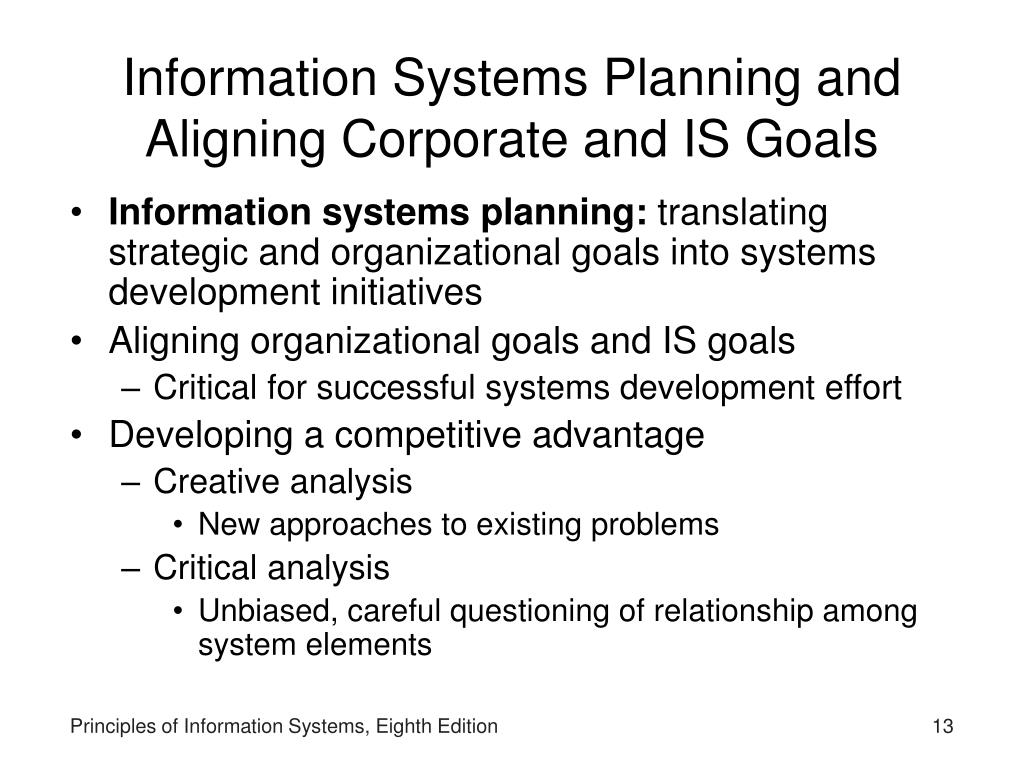 Information Systems Planning and Aligning Corporate and IS Goals

• Information systems planning: translating strategic and organizational goals into systems development initiatives
• Aligning organizational goals and IS goals
– Critical for successful systems development effort
• Developing a competitive advantage
– Creative analysis
• New approaches to existing problems
– Critical analysis
• Unbiased, careful questioning of relationship among system elements

Principles of Information Systems, Eighth Edition
13